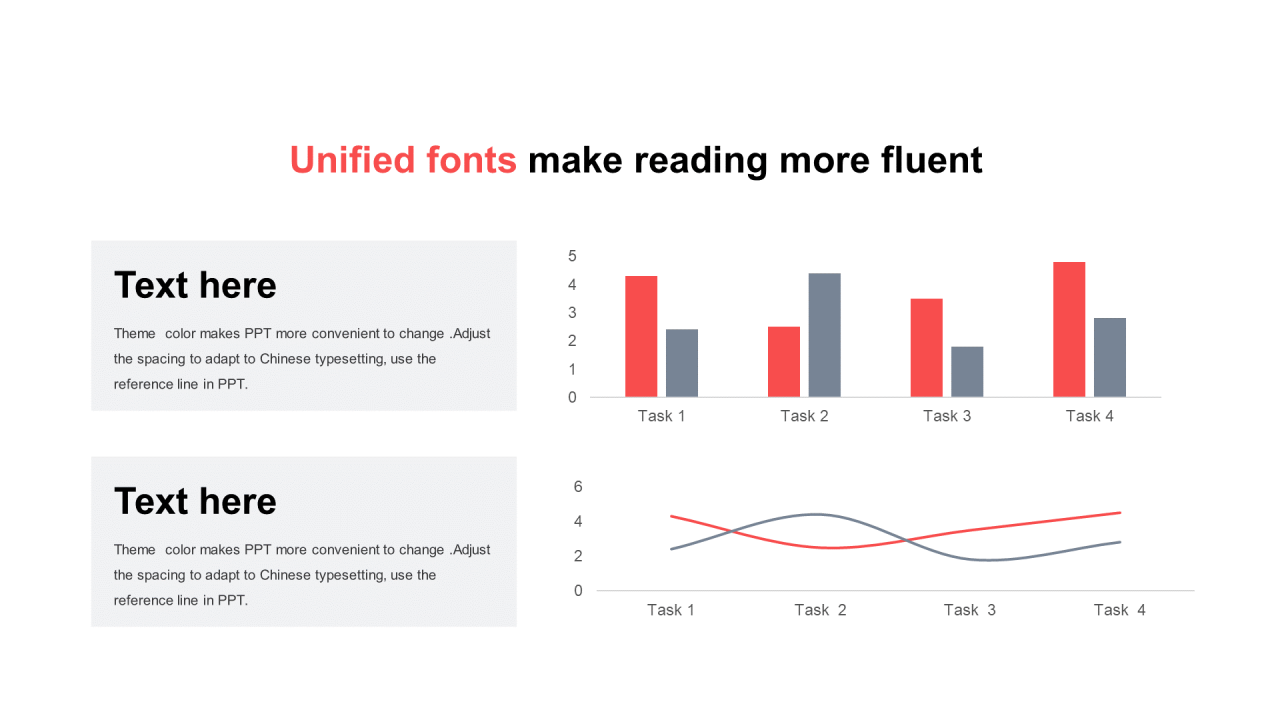 Unified fonts make reading more fluent

Text here

Theme color makes PPT more convenient to change .Adjust the spacing to adapt to Chinese typesetting, use the reference line in PPT.

5
4
3
2
1
0
Task 1 Task 2 Task 3 Task 4

Text here

Theme color makes PPT more convenient to change .Adjust the spacing to adapt to Chinese typesetting, use the reference line in PPT.

6
4
2
0
Task 1 Task 2 Task 3 Task 4